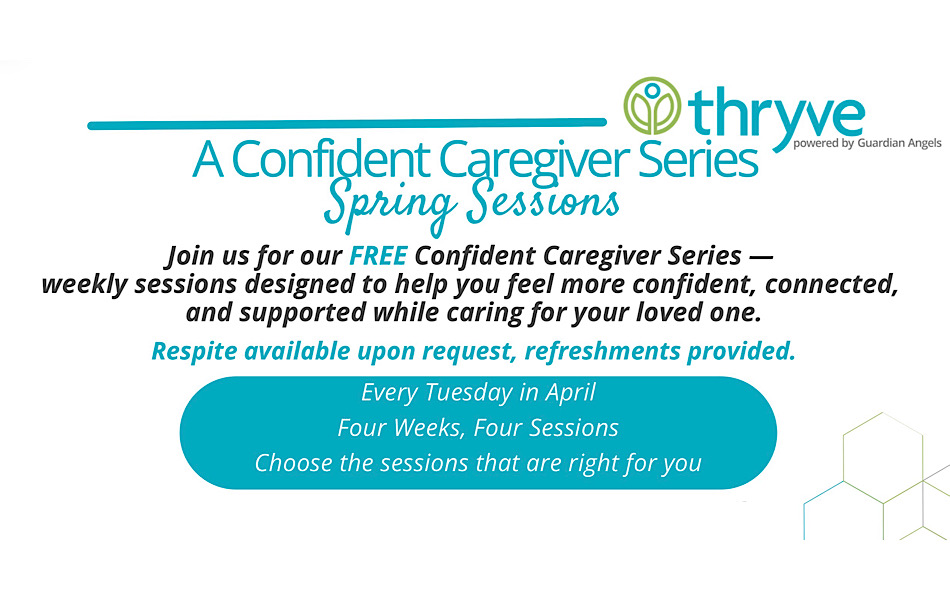 thryve
powered by Guardian Angels

A Confident Caregiver Series
Spring Sessions

Join us for our FREE Confident Caregiver Series — weekly sessions designed to help you feel more confident, connected, and supported while caring for your loved one.

Respite available upon request, refreshments provided.

Every Tuesday in April
Four Weeks, Four Sessions
Choose the sessions that are right for you